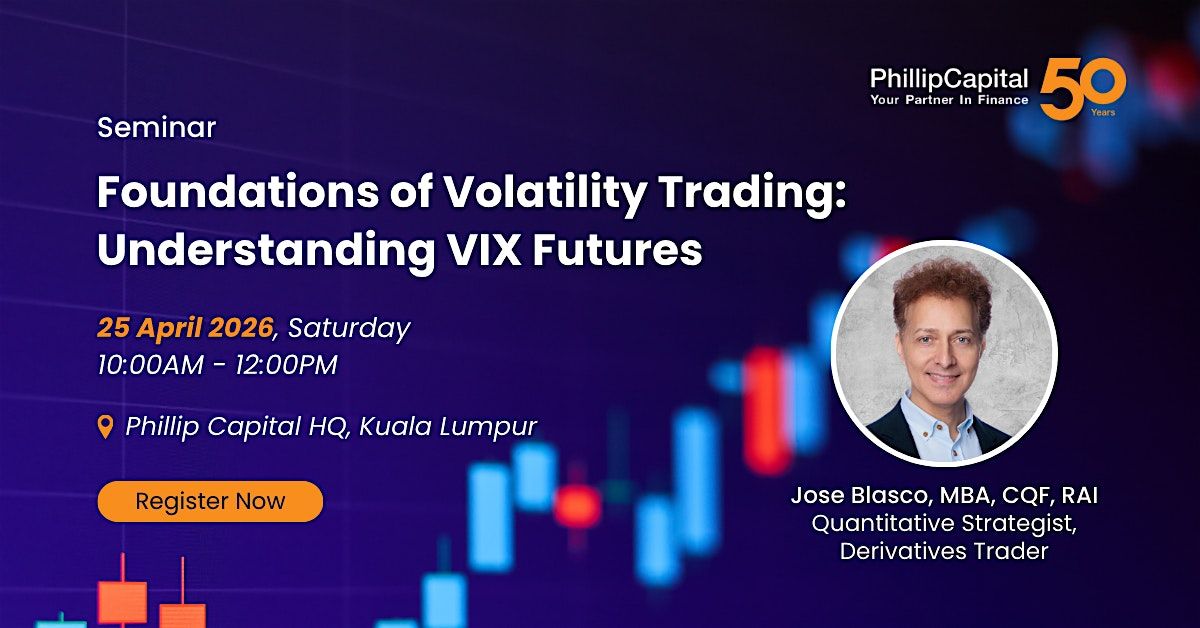 PhillipCapital
Your Partner In Finance
50 Years

Seminar

Foundations of Volatility Trading: Understanding VIX Futures

25 April 2026, Saturday
10:00AM - 12:00PM

Phillip Capital HQ, Kuala Lumpur

Register Now

Jose Blasco, MBA, CQF, RAI
Quantitative Strategist, Derivatives Trader